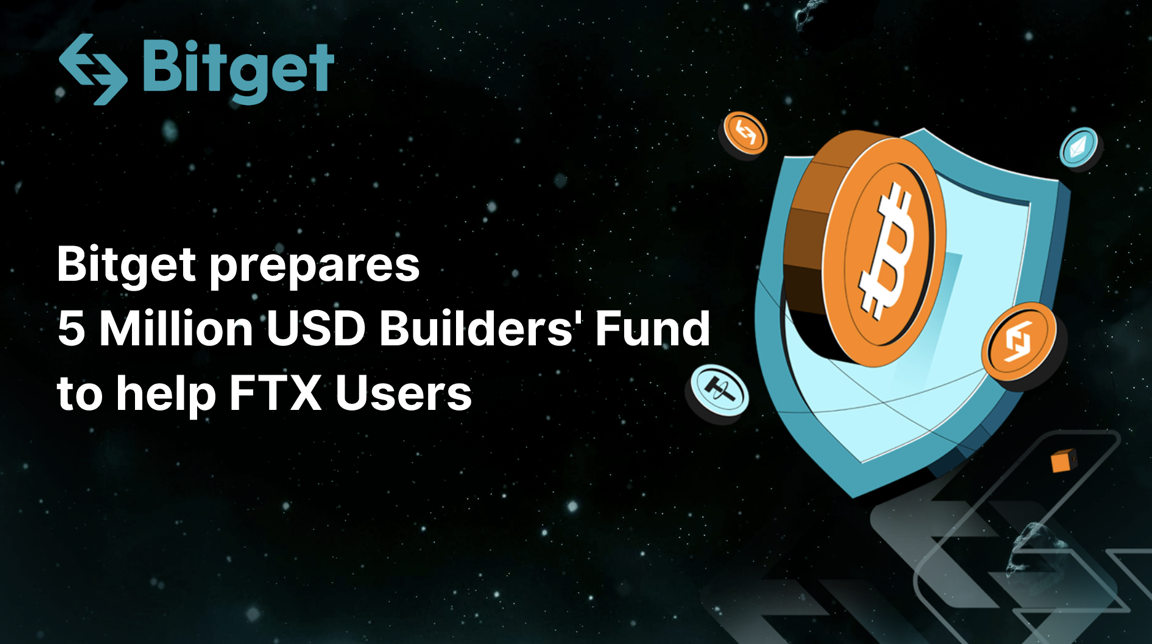 Bitget

Bitget prepares
5 Million USD Builders' Fund
to help FTX Users